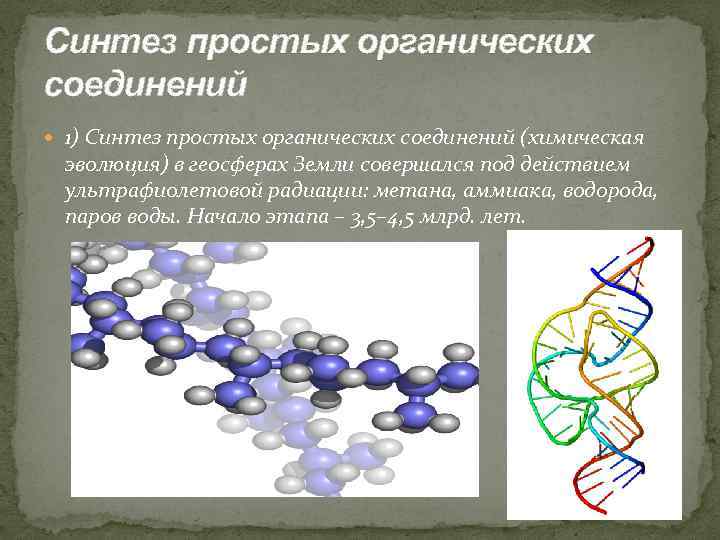 Синтез простых органических соединений

1) Синтез простых органических соединений (химическая эволюция) в геосферах Земли совершался под действием ультрафиолетовой радиации: метана, аммиака, водорода, паров воды. Начало этапа – 3,5–4,5 млрд. лет.